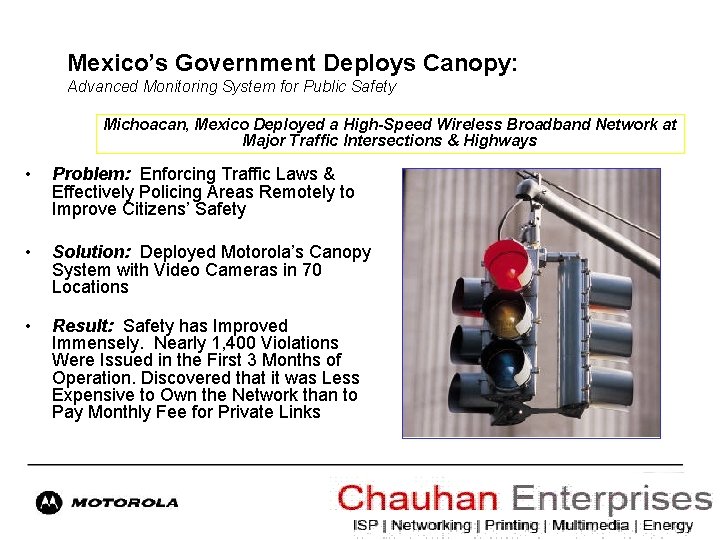 Mexico's Government Deploys Canopy:
Advanced Monitoring System for Public Safety

Michoacan, Mexico Deployed a High-Speed Wireless Broadband Network at Major Traffic Intersections & Highways

• Problem: Enforcing Traffic Laws & Effectively Policing Areas Remotely to Improve Citizens' Safety

• Solution: Deployed Motorola's Canopy System with Video Cameras in 70 Locations

• Result: Safety has Improved Immensely. Nearly 1,400 Violations Were Issued in the First 3 Months of Operation. Discovered that it was Less Expensive to Own the Network than to Pay Monthly Fee for Private Links

MOTOROLA

Chauhan Enterprises
ISP | Networking | Printing | Multimedia | Energy